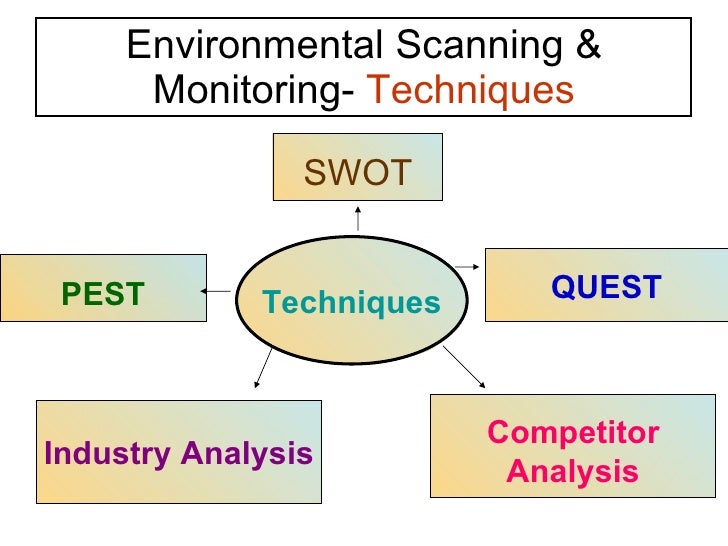 Environmental Scanning & Monitoring- Techniques

SWOT

PEST

Techniques

QUEST

Industry Analysis

Competitor Analysis